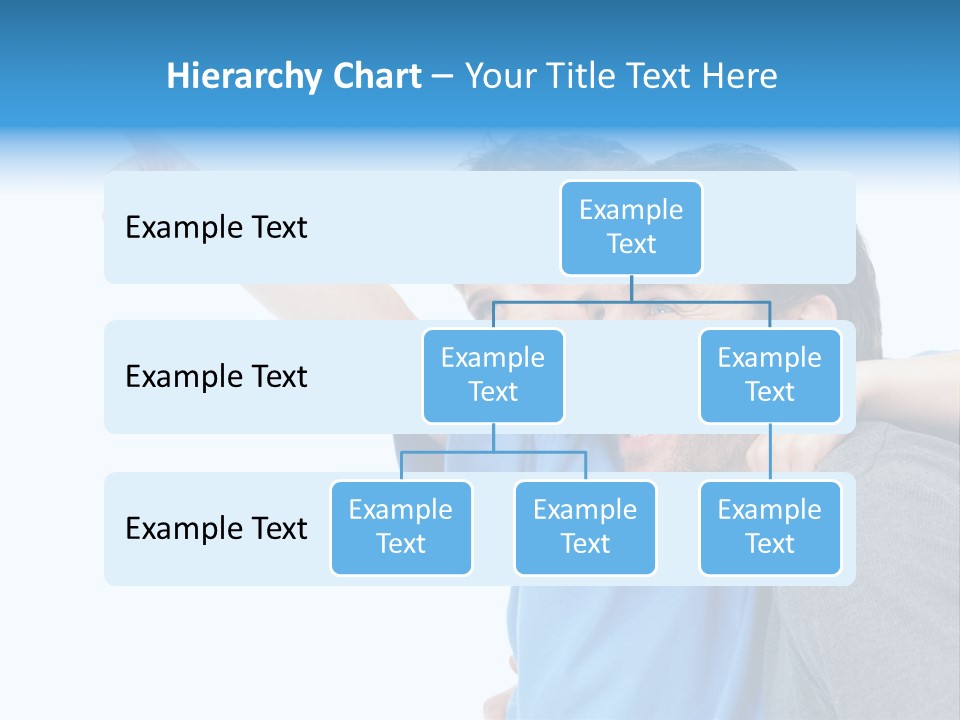 Hierarchy Chart – Your Title Text Here

Example Text

Example Text

Example Text

Example Text

Example Text

Example Text

Example Text

Example Text

Example Text